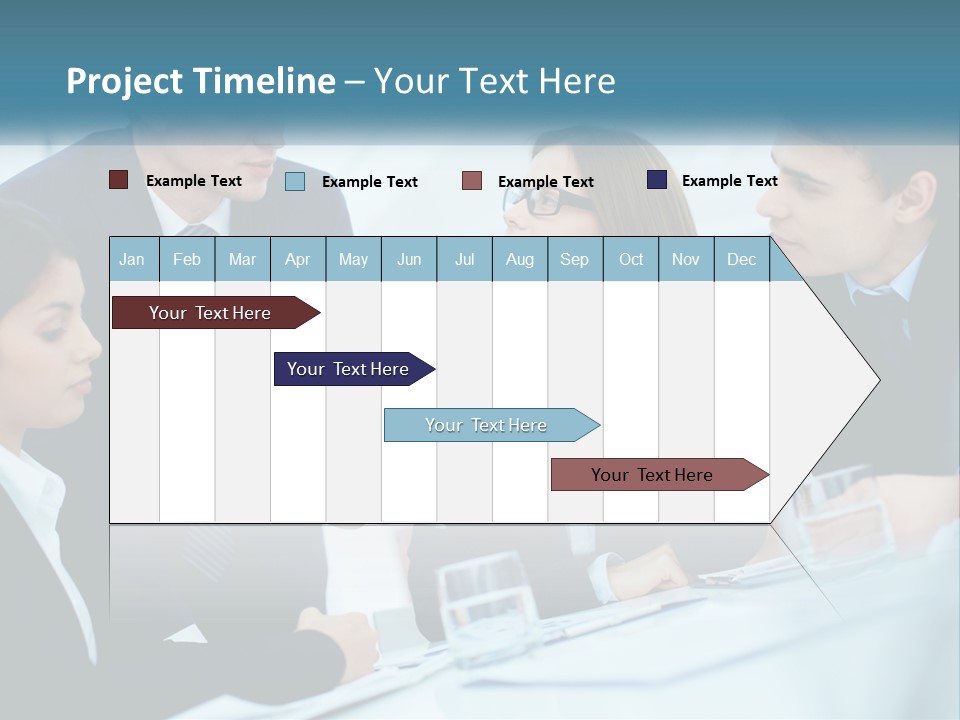 Project Timeline – Your Text Here

Example Text
Example Text
Example Text
Example Text

| Jan | Feb | Mar | Apr | May | Jun | Jul | Aug | Sep | Oct | Nov | Dec |
|---|---|---|---|---|---|---|---|---|---|---|---|

Your Text Here
Your Text Here
Your Text Here
Your Text Here